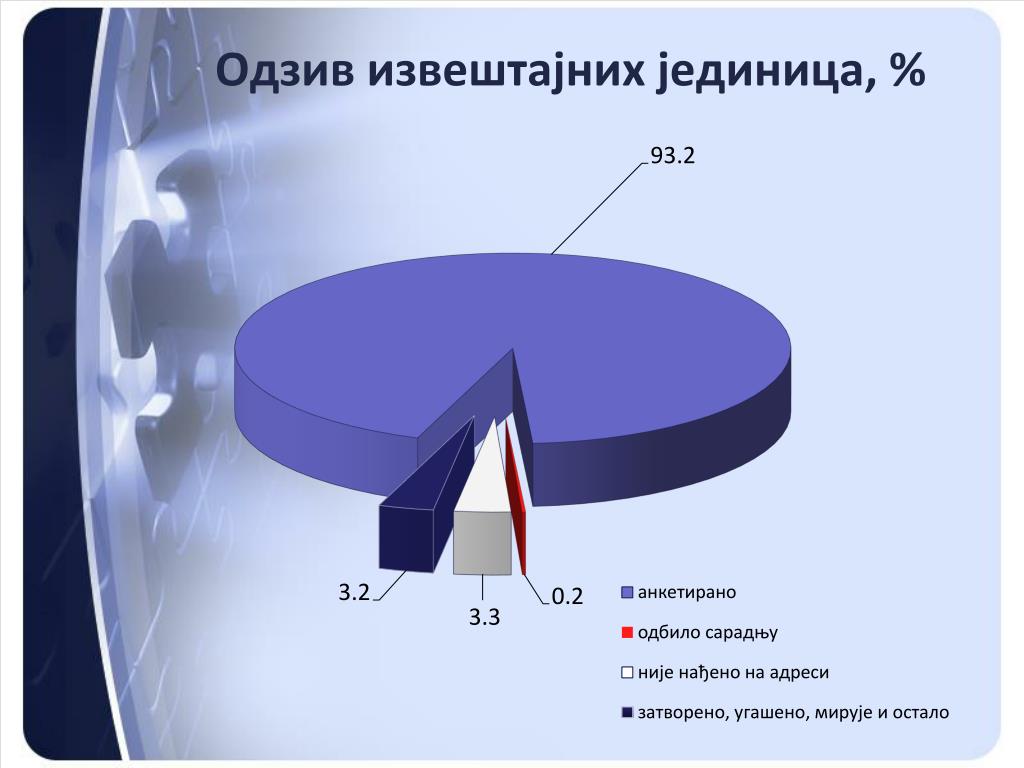 Одзив извештајних јединица, %

93.2

3.2

3.3

0.2

анкетирано

одбило сарадњу

није нађено на адреси

затворено, угашено, мирује и остало